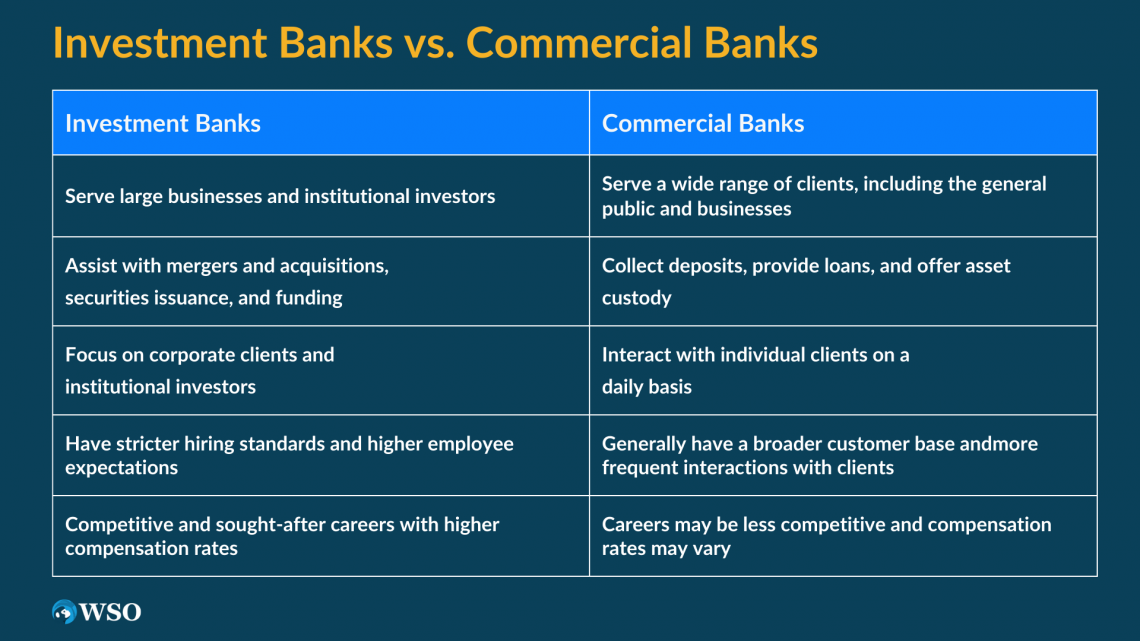 Investment Banks vs. Commercial Banks

| Investment Banks | Commercial Banks |
|---|---|
| Serve large businesses and institutional investors | Serve a wide range of clients, including the general public and businesses |
| Assist with mergers and acquisitions, securities issuance, and funding | Collect deposits, provide loans, and offer asset custody |
| Focus on corporate clients and institutional investors | Interact with individual clients on a daily basis |
| Have stricter hiring standards and higher employee expectations | Generally have a broader customer base andmore frequent interactions with clients |
| Competitive and sought-after careers with higher compensation rates | Careers may be less competitive and compensation rates may vary |

WSO